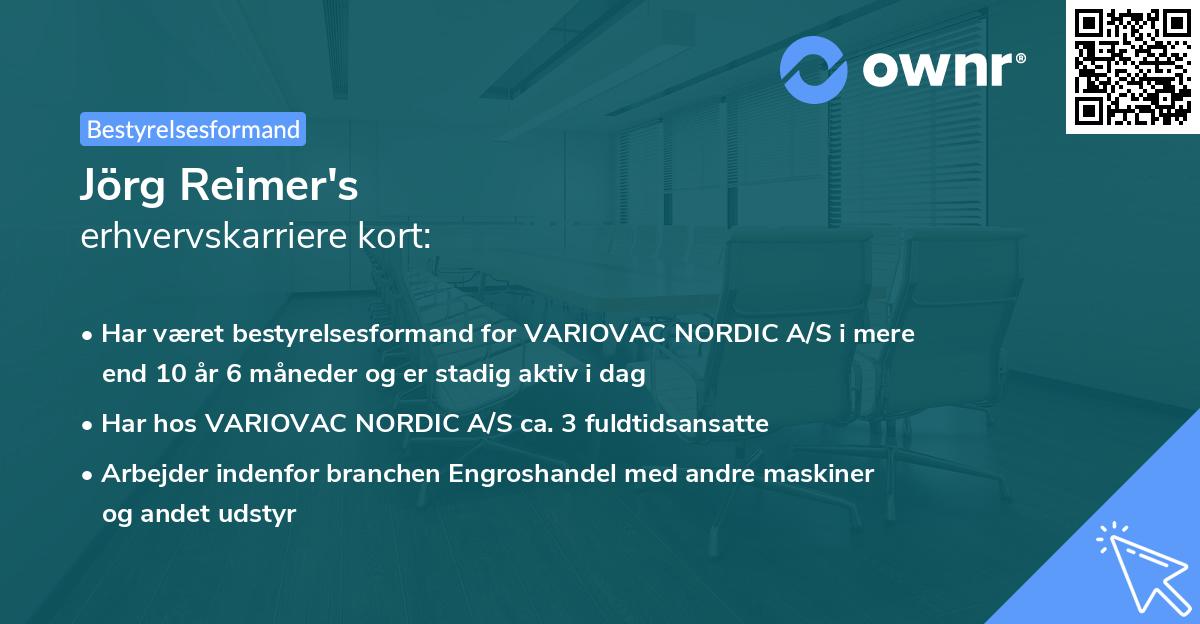 ownr®

Bestyrelsesformand

Jörg Reimer's
erhvervskarriere kort:

• Har været bestyrelsesformand for VARIOVAC NORDIC A/S i mere end 10 år 6 måneder og er stadig aktiv i dag

• Har hos VARIOVAC NORDIC A/S ca. 3 fuldtidsansatte

• Arbejder indenfor branchen Engroshandel med andre maskiner og andet udstyr